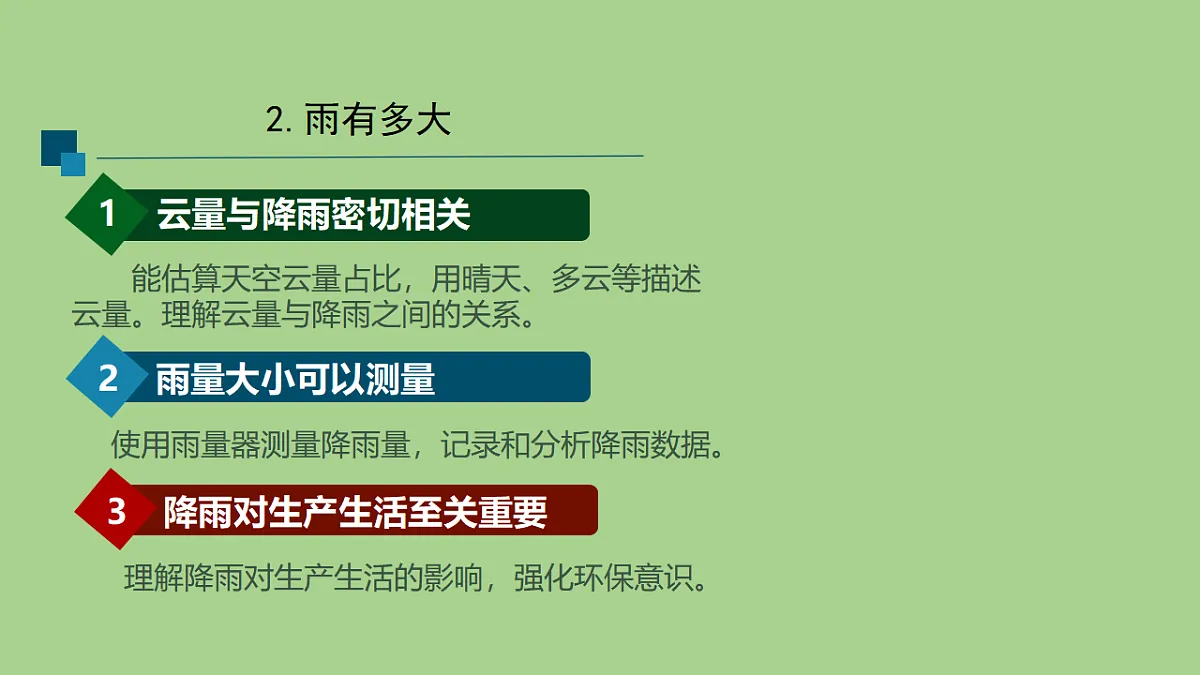 2. 雨有多大

1 云量与降雨密切相关

能估算天空云量占比，用晴天、多云等描述云量。理解云量与降雨之间的关系。

2 雨量大小可以测量

使用雨量器测量降雨量，记录和分析降雨数据。

3 降雨对生产生活至关重要

理解降雨对生产生活的影响，强化环保意识。